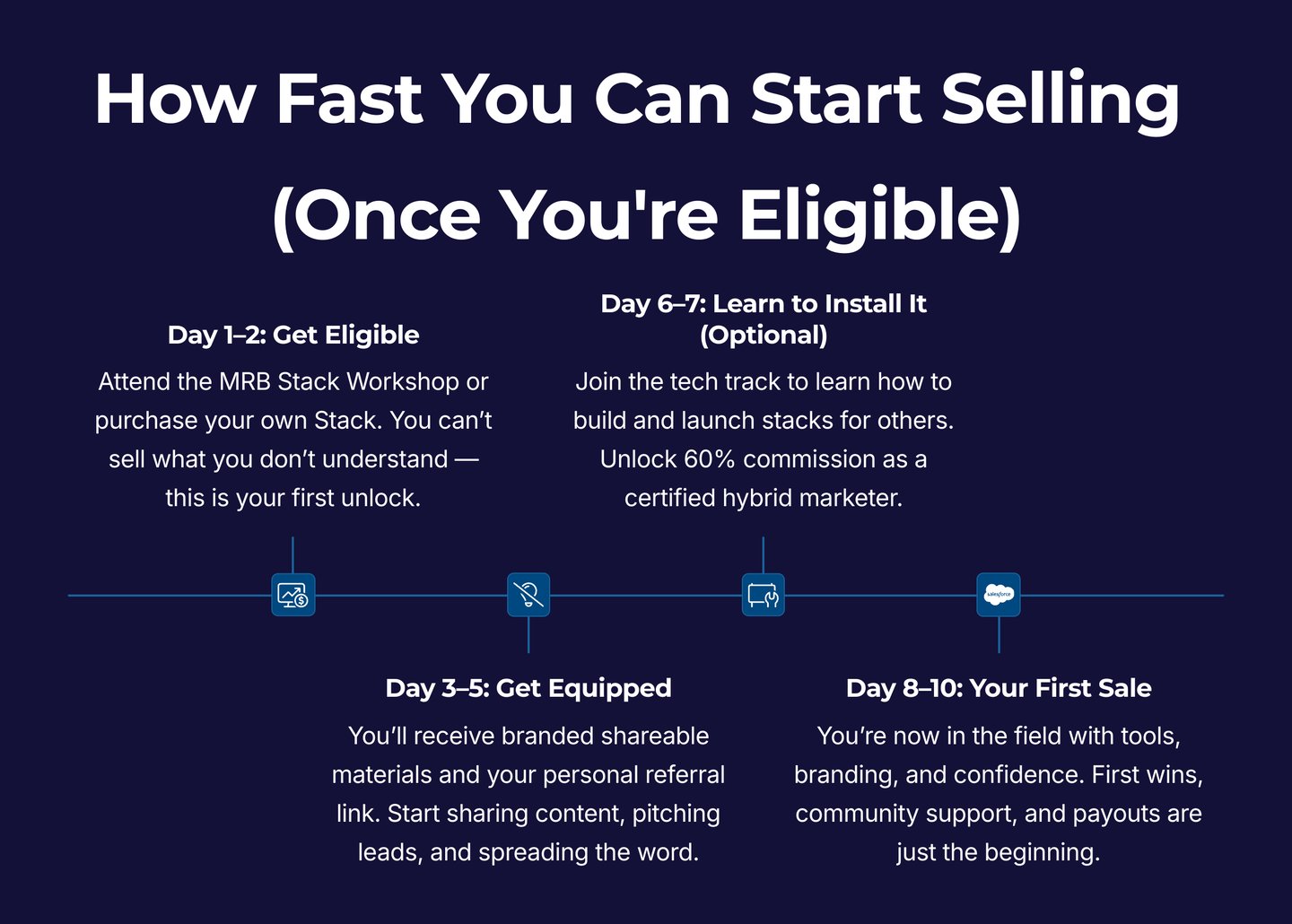 How Fast You Can Start Selling (Once You're Eligible)

Day 1–2: Get Eligible

Attend the MRB Stack Workshop or purchase your own Stack. You can't sell what you don't understand — this is your first unlock.

Day 6–7: Learn to Install It (Optional)

Join the tech track to learn how to build and launch stacks for others. Unlock 60% commission as a certified hybrid marketer.

salesforce

Day 3–5: Get Equipped

You'll receive branded shareable materials and your personal referral link. Start sharing content, pitching leads, and spreading the word.

Day 8–10: Your First Sale

You're now in the field with tools, branding, and confidence. First wins, community support, and payouts are just the beginning.